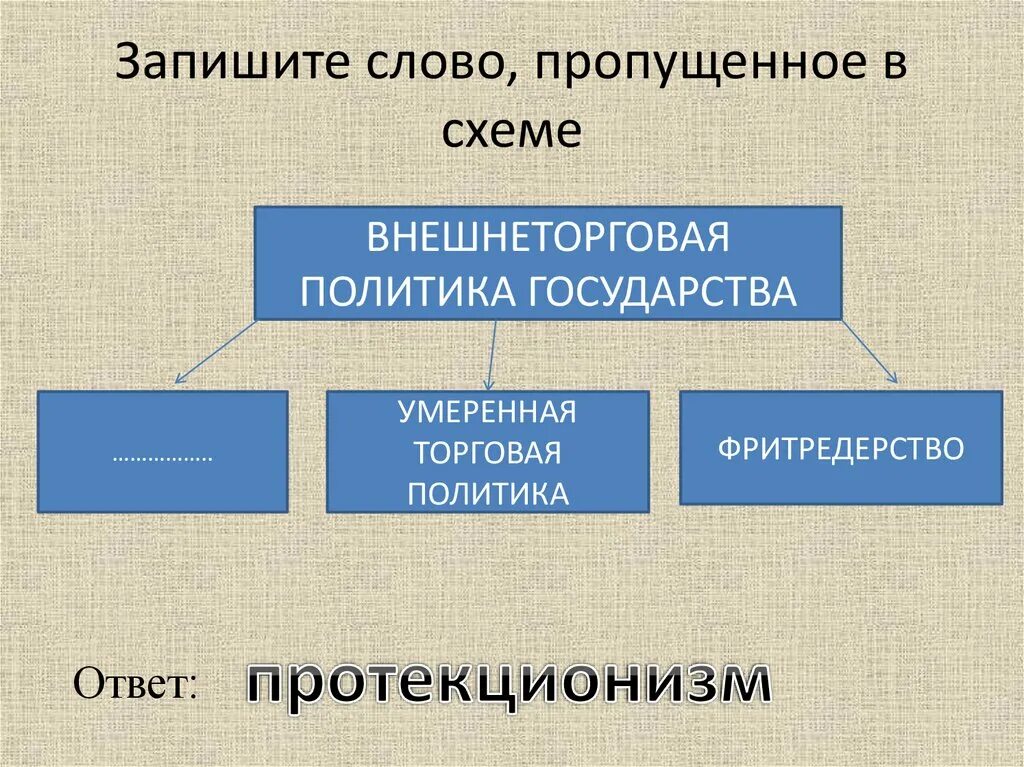 Запишите слово, пропущенное в схеме

ВНЕШНЕТОРГОВАЯ ПОЛИТИКА ГОСУДАРСТВА

……………..

УМЕРЕННАЯ ТОРГОВАЯ ПОЛИТИКА

ФРИТРЕДЕРСТВО

Ответ: протекционизм